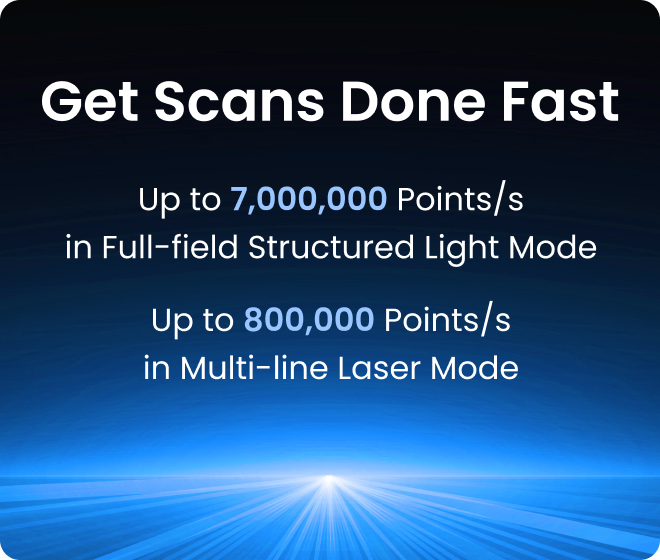 Get Scans Done Fast

Up to 7,000,000 Points/s in Full-field Structured Light Mode

Up to 800,000 Points/s in Multi-line Laser Mode